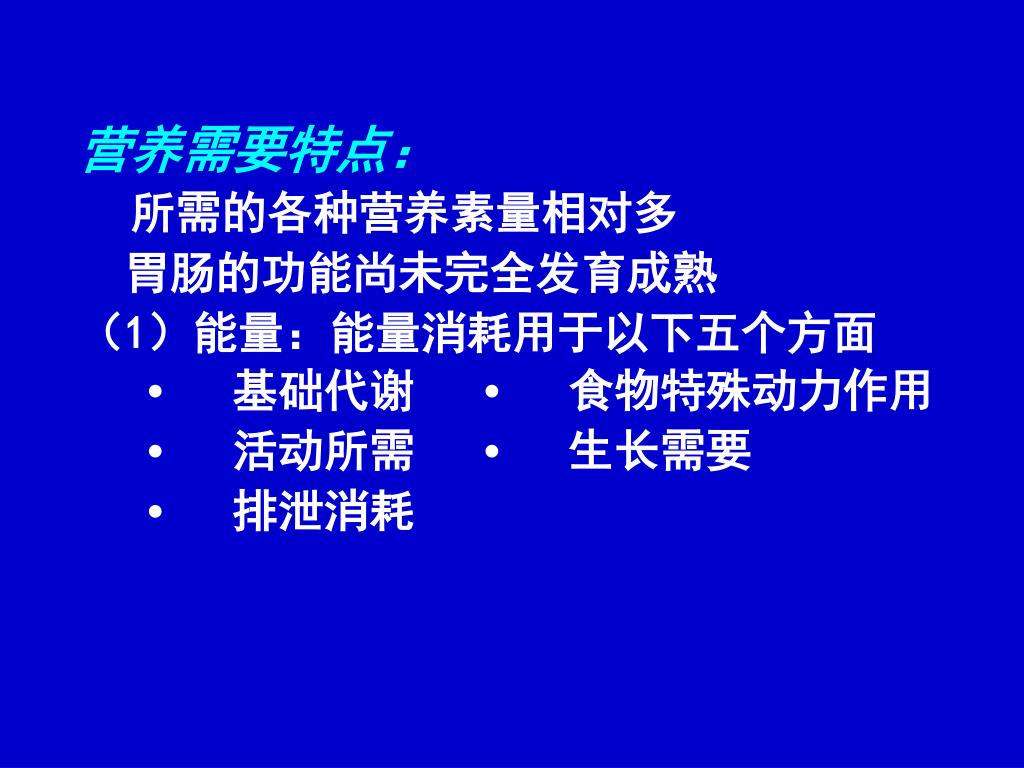 营养需要特点：

所需的各种营养素量相对多

胃肠的功能尚未完全发育成熟

（1）能量：能量消耗用于以下五个方面

• 基础代谢
• 食物特殊动力作用
• 活动所需
• 生长需要
• 排泄消耗